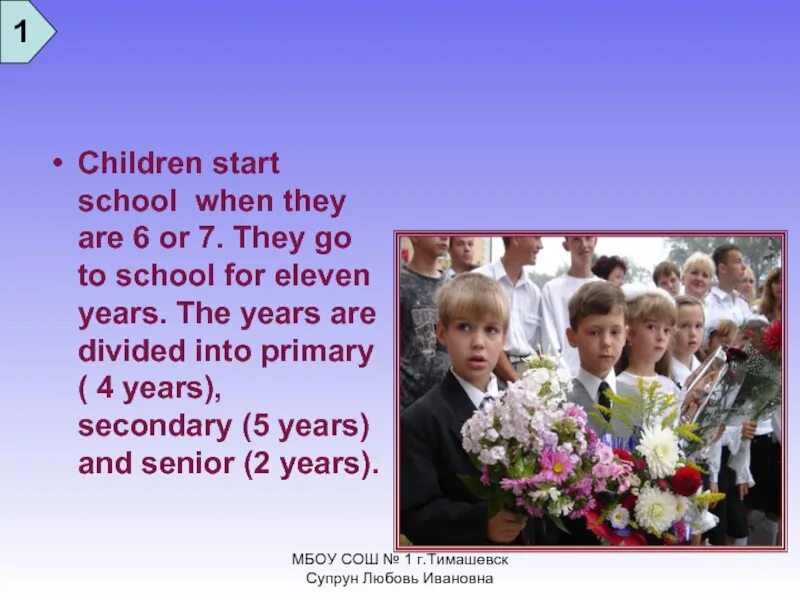 1

• Children start school when they are 6 or 7. They go to school for eleven years. The years are divided into primary ( 4 years), secondary (5 years) and senior (2 years).

МБОУ СОШ № 1 г.Тимашевск
Супрун Любовь Ивановна